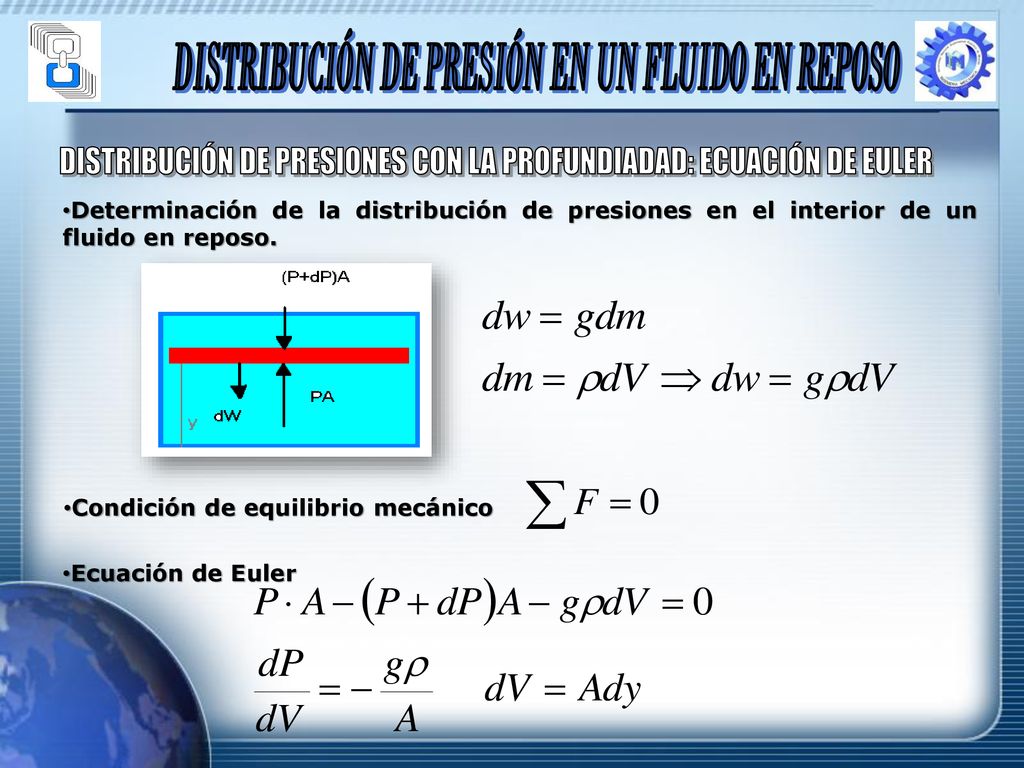 DISTRIBUCIÓN DE PRESIÓN EN UN FLUIDO EN REPOSO

DISTRIBUCIÓN DE PRESIONES CON LA PROFUNDIADAD: ECUACIÓN DE EULER

•Determinación de la distribución de presiones en el interior de un fluido en reposo.

(P+dP)A

dW

PA

y

$dw = gdm$

$dm = \rho dV \Rightarrow dw = g\rho dV$

•Condición de equilibrio mecánico $\sum F = 0$

•Ecuación de Euler

$P \cdot A - (P + dP)A - g\rho dV = 0$

$\frac{dP}{dV} = -\frac{g\rho}{A}$ $dV = Ady$